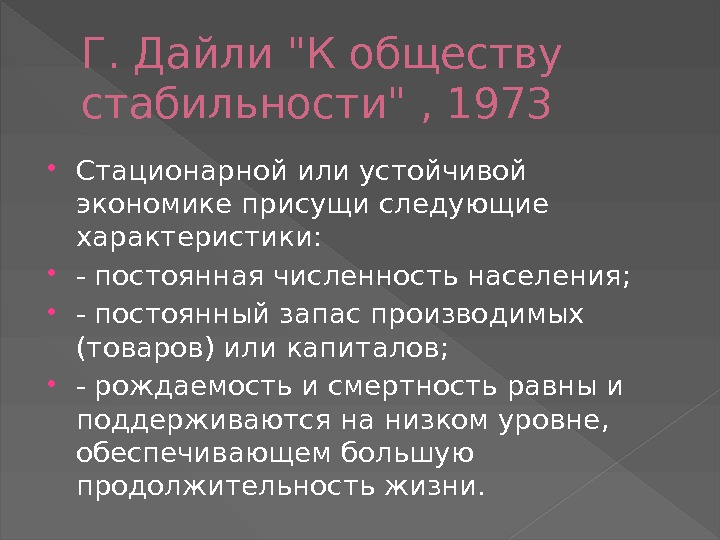 Г. Дайли "К обществу стабильности" , 1973

Стационарной или устойчивой экономике присущи следующие характеристики:

- постоянная численность населения;

- постоянный запас производимых (товаров) или капиталов;

- рождаемость и смертность равны и поддерживаются на низком уровне, обеспечивающем большую продолжительность жизни.